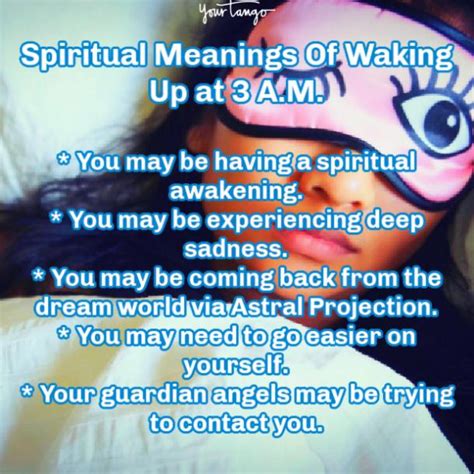 YourTango

Spiritual Meanings Of Waking Up at 3 A.M.

* You may be having a spiritual awakening.
* You may be experiencing deep sadness.
* You may be coming back from the dream world via Astral Projection.
* You may need to go easier on yourself.
* Your guardian angels may be trying to contact you.